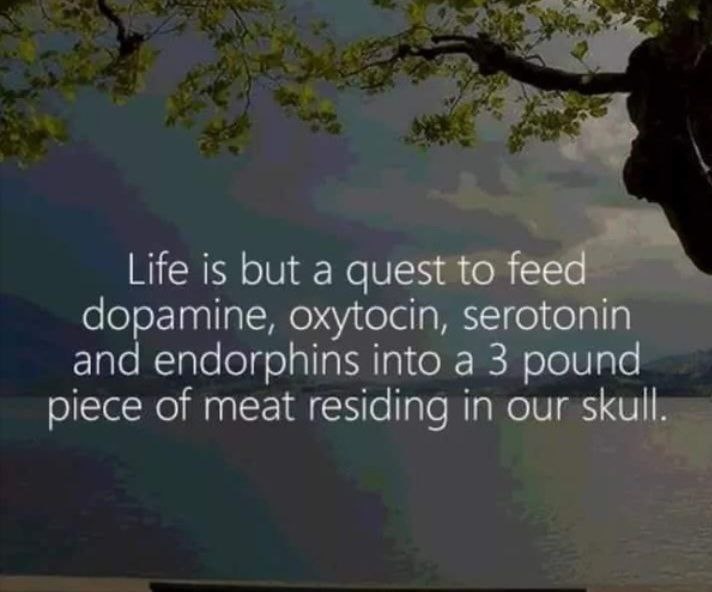 Life is but a quest to feed dopamine, oxytocin, serotonin and endorphins into a 3 pound piece of meat residing in our skull.